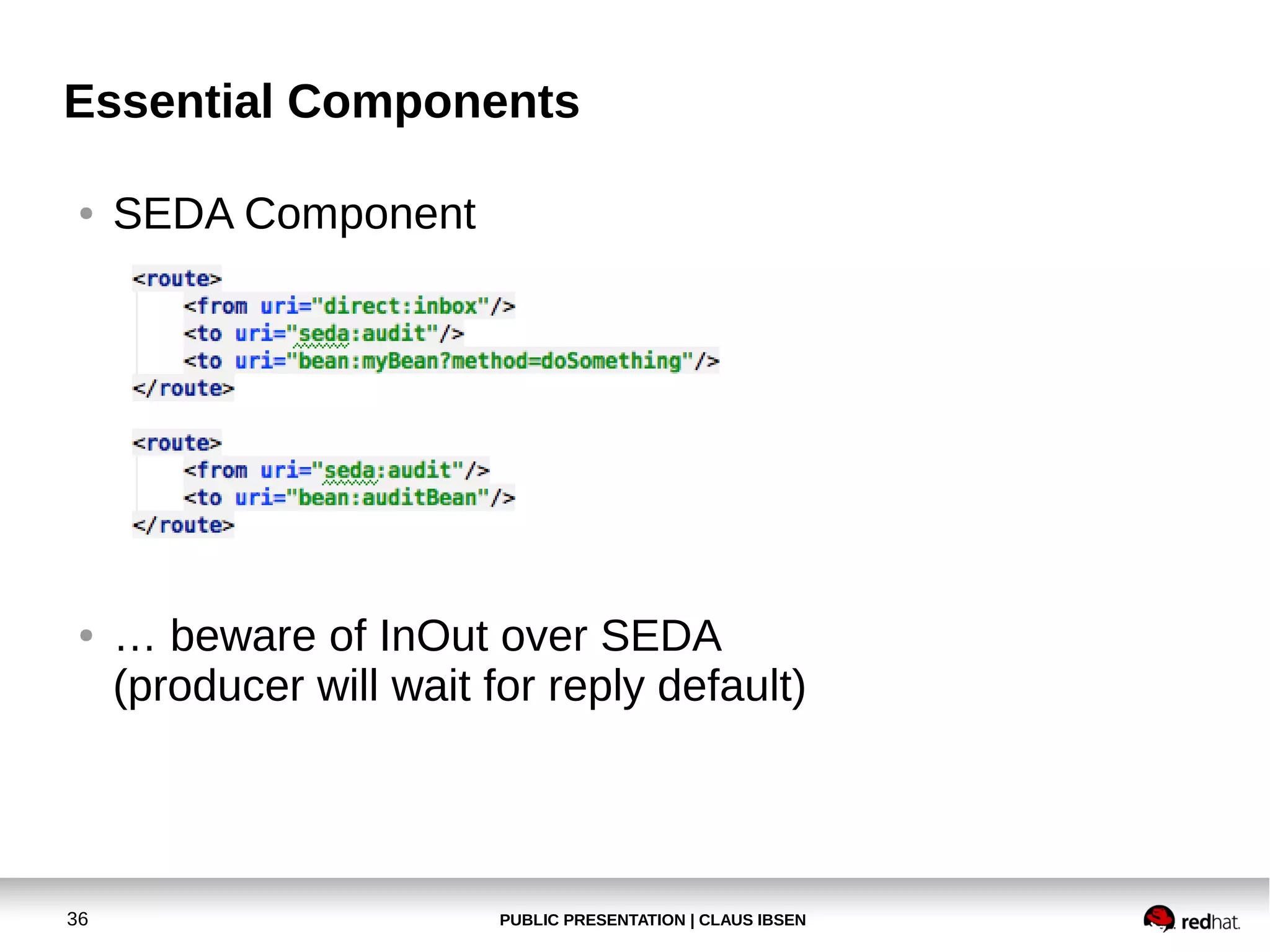 Essential Components

• SEDA Component

<route>
    <from uri="direct:inbox"/>
    <to uri="seda:audit"/>
    <to uri="bean:myBean?method=doSomething"/>
</route>

<route>
    <from uri="seda:audit"/>
    <to uri="bean:auditBean"/>
</route>

• … beware of InOut over SEDA (producer will wait for reply default)

36

PUBLIC PRESENTATION | CLAUS IBSEN

redhat.